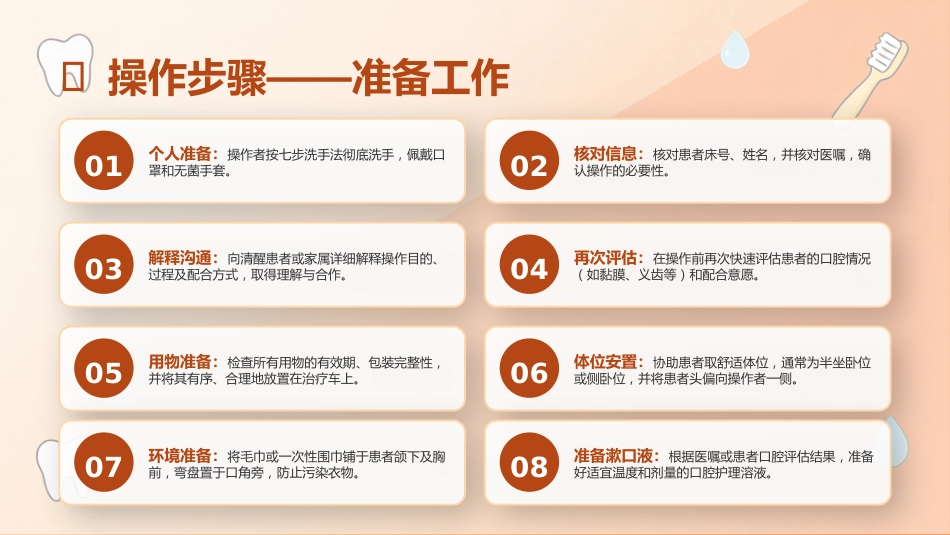 操作步骤——准备工作

01 个人准备：操作者按七步洗手法彻底洗手，佩戴口罩和无菌手套。

02 核对信息：核对患者床号、姓名，并核对医嘱，确认操作的必要性。

03 解释沟通：向清醒患者或家属详细解释操作目的、过程及配合方式，取得理解与合作。

04 再次评估：在操作前再次快速评估患者的口腔情况（如黏膜、义齿等）和配合意愿。

05 用物准备：检查所有用物的有效期、包装完整性，并将其有序、合理地放置在治疗车上。

06 体位安置：协助患者取舒适体位，通常为半坐卧位或侧卧位，并将患者头偏向操作者一侧。

07 环境准备：将毛巾或一次性围巾铺于患者颌下及胸前，弯盘置于口角旁，防止污染衣物。

08 准备漱口液：根据医嘱或患者口腔评估结果，准备好适宜温度和剂量的口腔护理溶液。